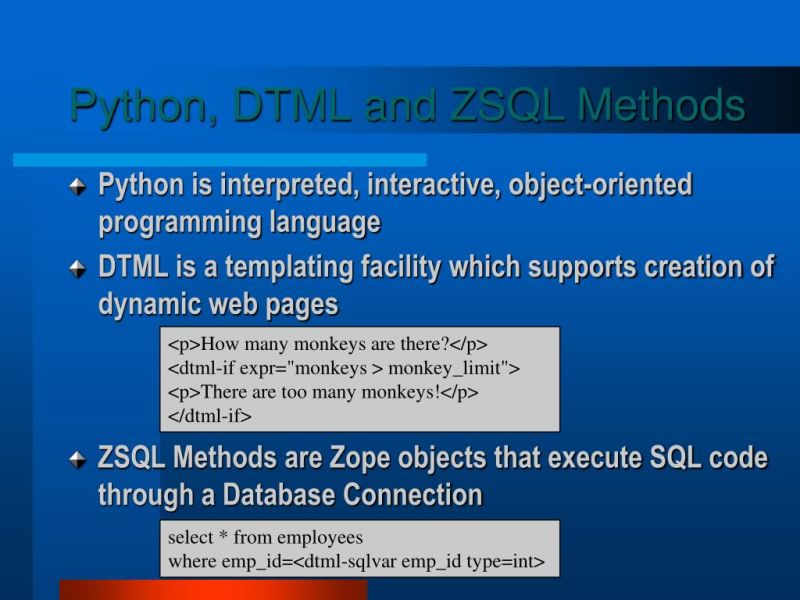 Python, DTML and ZSQL Methods

Python is interpreted, interactive, object-oriented programming language

DTML is a templating facility which supports creation of dynamic web pages

<p>How many monkeys are there?</p>
<dtml-if expr="monkeys > monkey_limit">
<p>There are too many monkeys!</p>
</dtml-if>

ZSQL Methods are Zope objects that execute SQL code through a Database Connection

select * from employees
where emp_id=<dtml-sqlvar emp_id type=int>